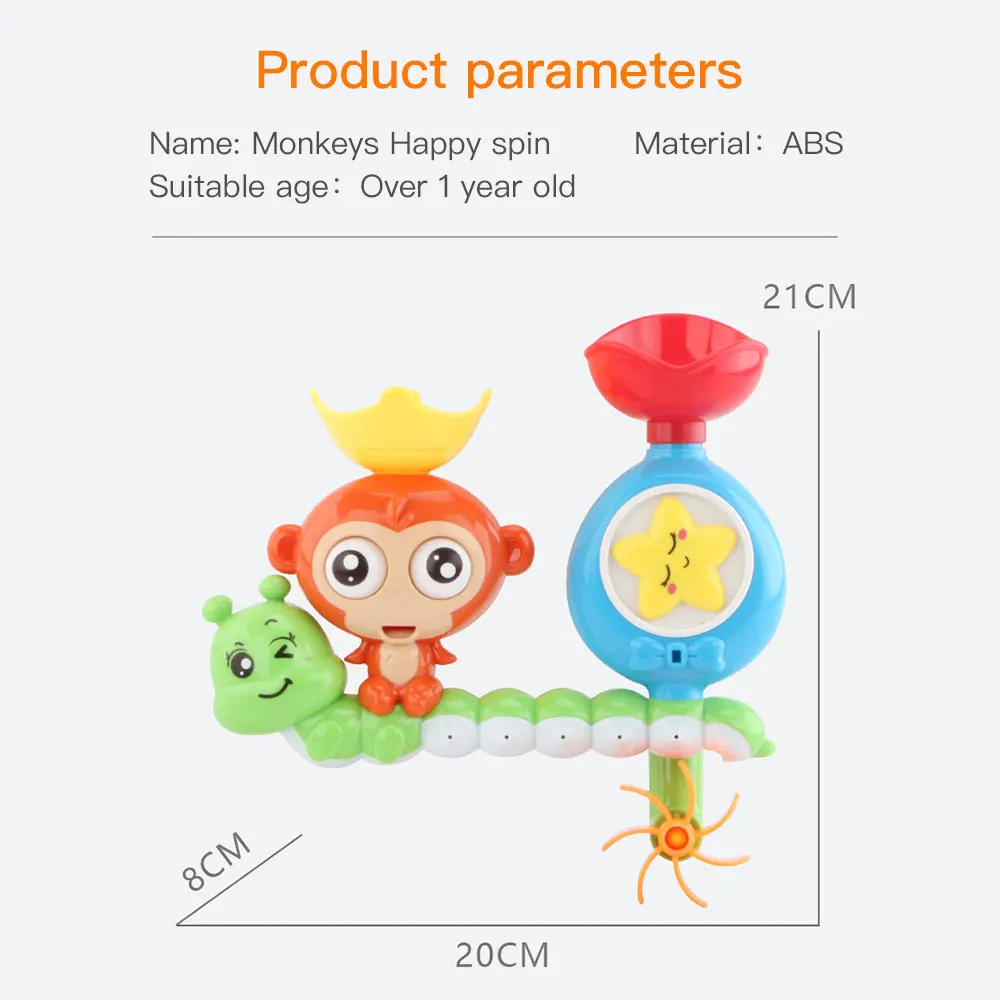 Product parameters

Name: Monkeys Happy spin

Material：ABS

Suitable age：Over 1 year old

21CM

8CM

20CM